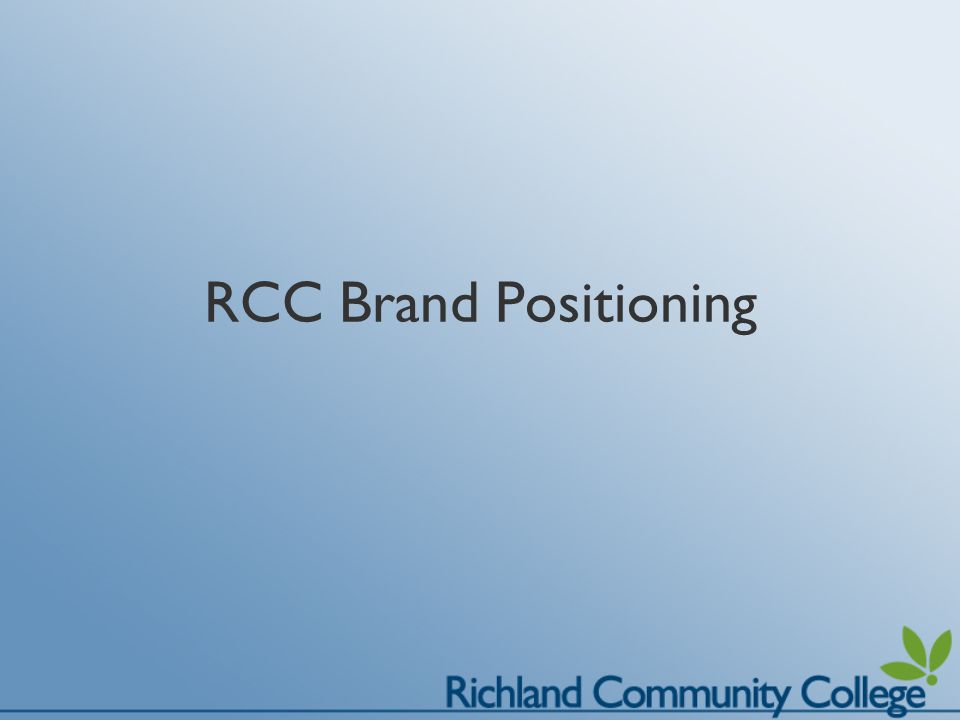 RCC Brand Positioning

Richland Community College